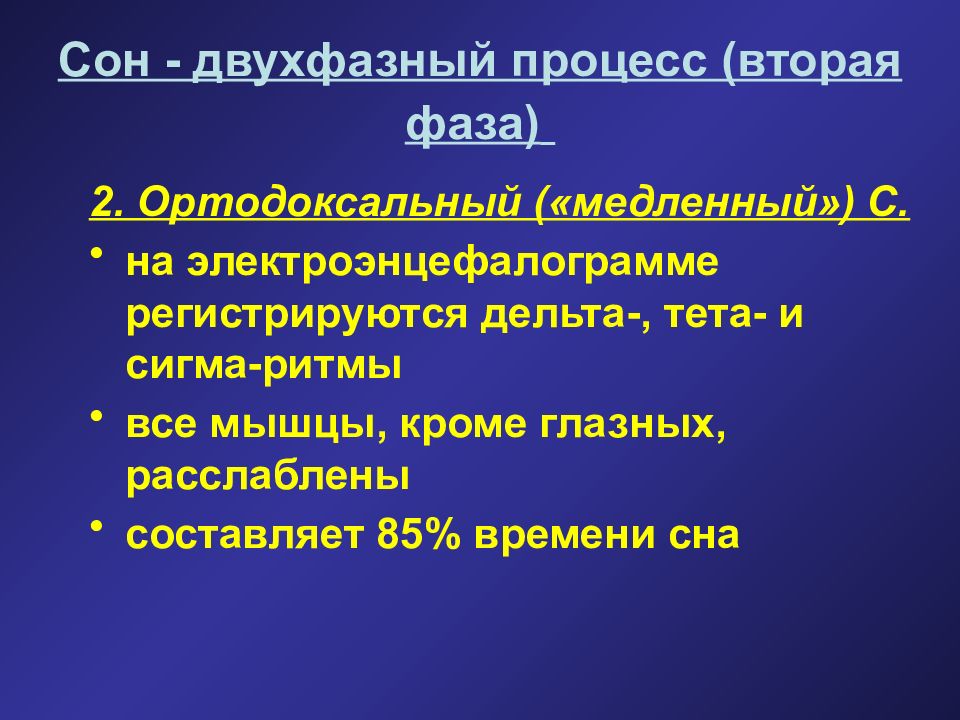 Сон - двухфазный процесс (вторая фаза)

2. Ортодоксальный («медленный») С.

• на электроэнцефалограмме регистрируются дельта-, тета- и сигма-ритмы
• все мышцы, кроме глазных, расслаблены
• составляет 85% времени сна